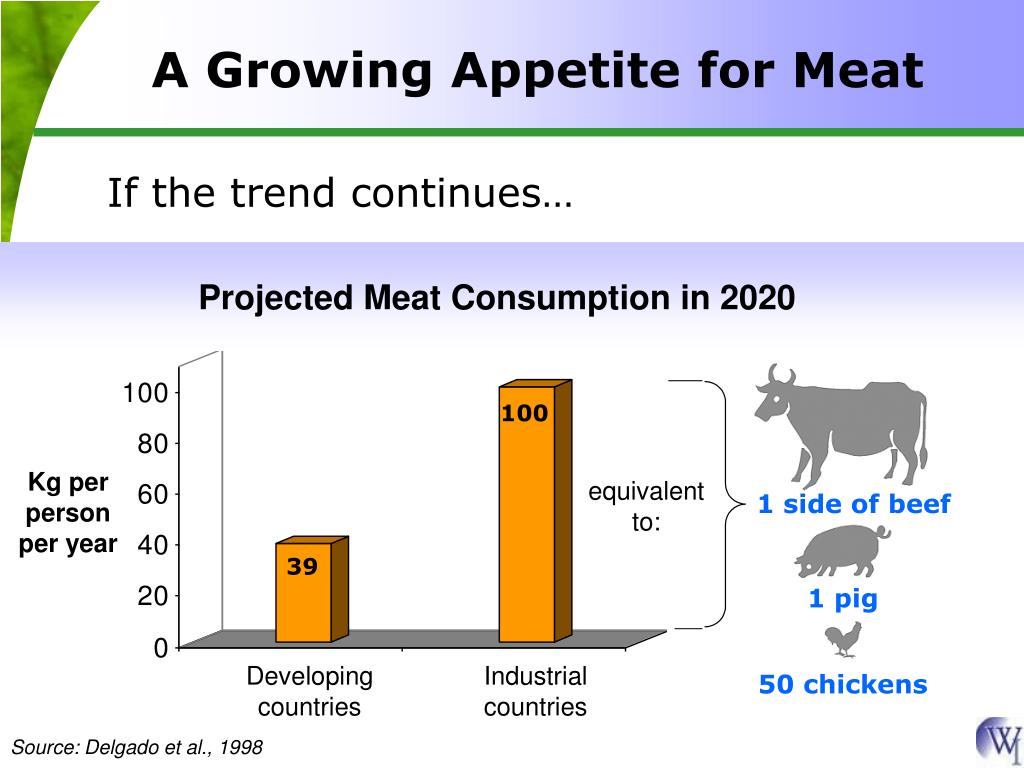 A Growing Appetite for Meat

If the trend continues…

Projected Meat Consumption in 2020

Kg per person per year

100
80
60
40
20
0

39

100

Developing countries

Industrial countries

equivalent to:

1 side of beef

1 pig

50 chickens

Source: Delgado et al., 1998

WI